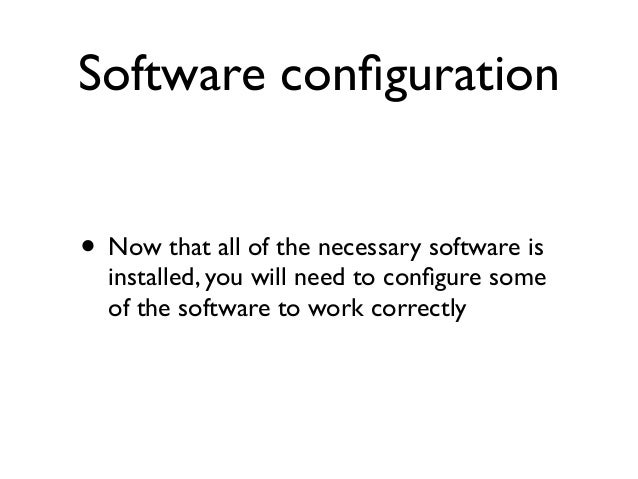 Software configuration

• Now that all of the necessary software is installed, you will need to configure some of the software to work correctly